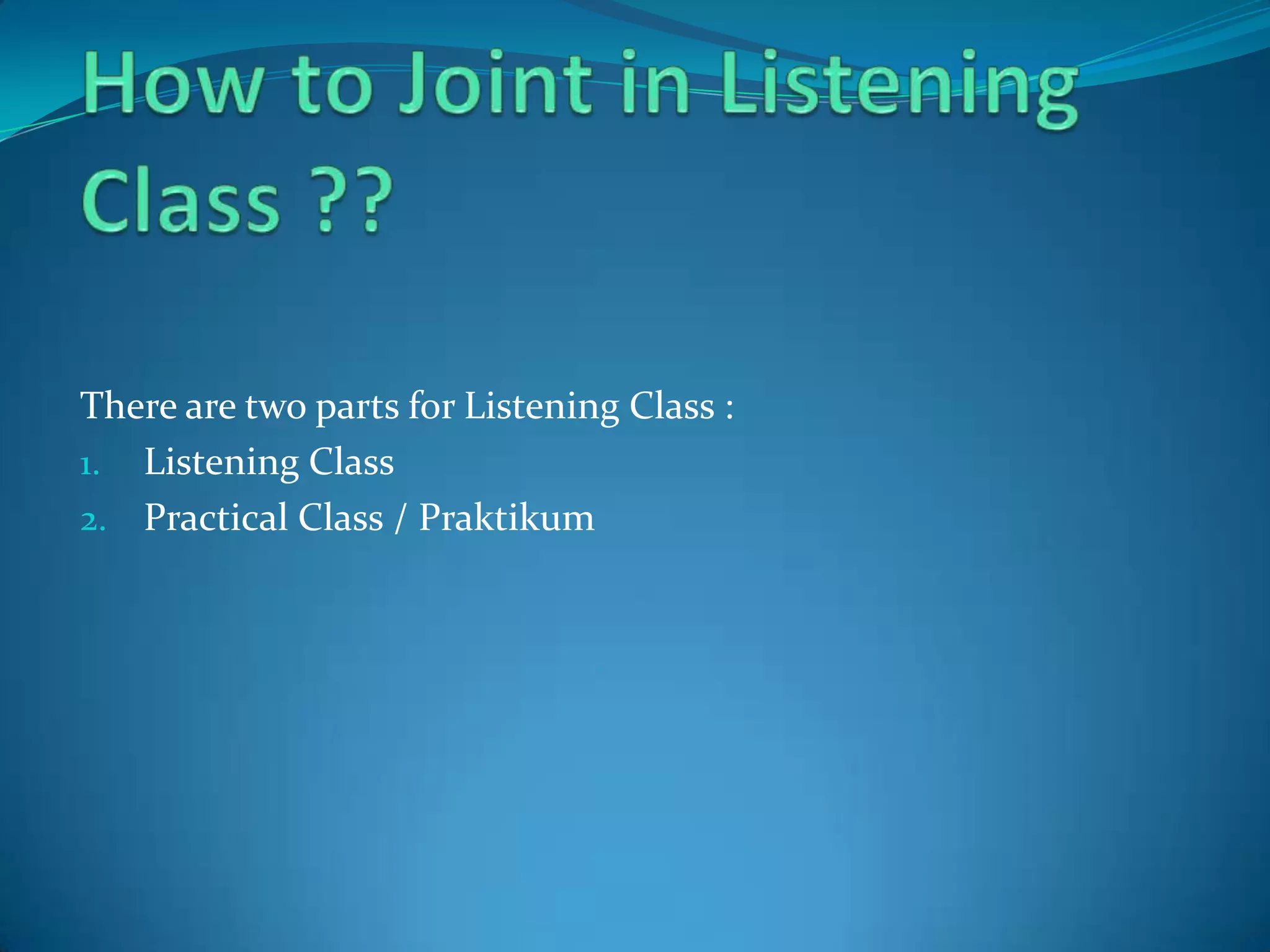 How to Joint in Listening Class ??

There are two parts for Listening Class :
1. Listening Class
2. Practical Class / Praktikum